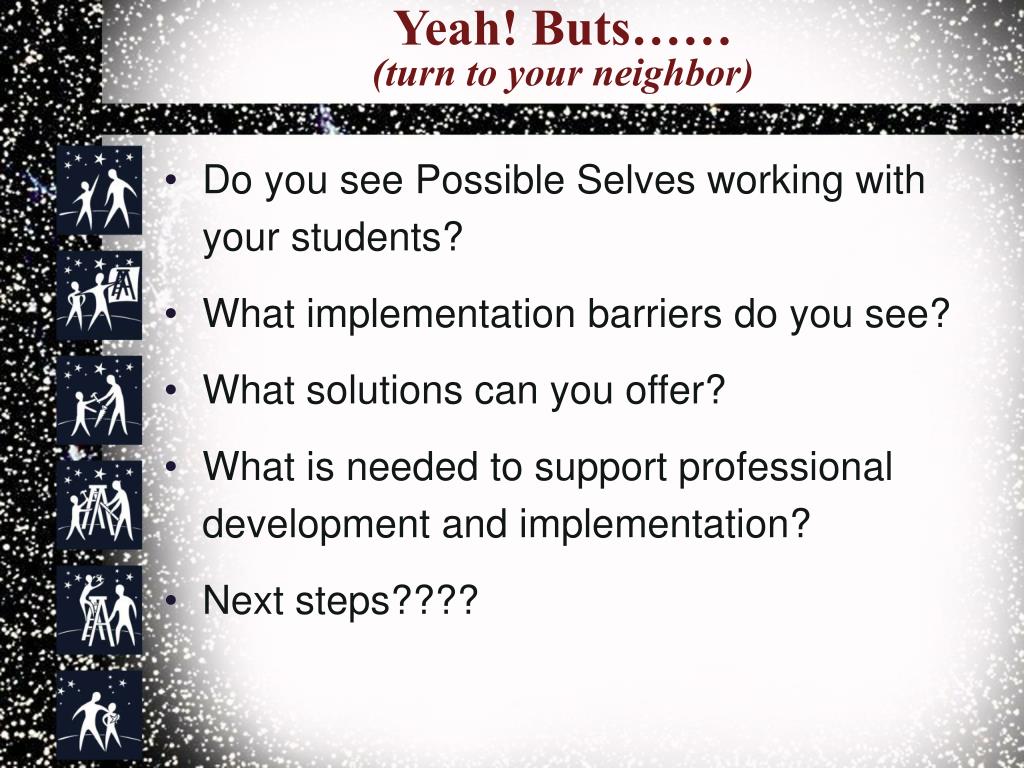 Yeah! Buts……
(turn to your neighbor)

• Do you see Possible Selves working with your students?
• What implementation barriers do you see?
• What solutions can you offer?
• What is needed to support professional development and implementation?
• Next steps????